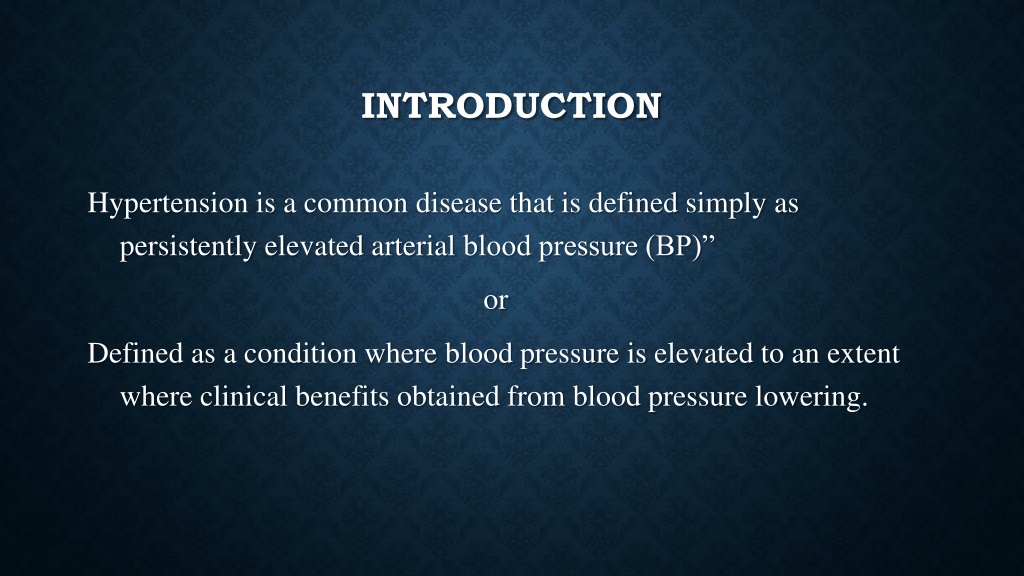 INTRODUCTION

Hypertension is a common disease that is defined simply as persistently elevated arterial blood pressure (BP)”

or

Defined as a condition where blood pressure is elevated to an extent where clinical benefits obtained from blood pressure lowering.